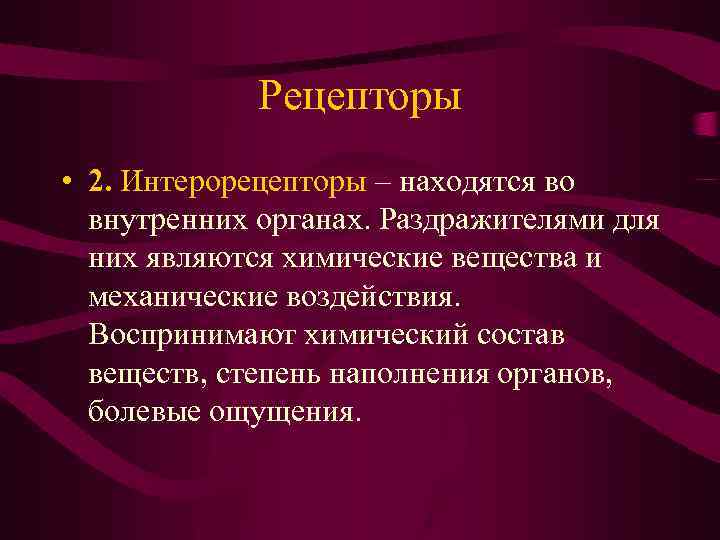 Рецепторы

• 2. Интерорецепторы – находятся во внутренних органах. Раздражителями для них являются химические вещества и механические воздействия. Воспринимают химический состав веществ, степень наполнения органов, болевые ощущения.